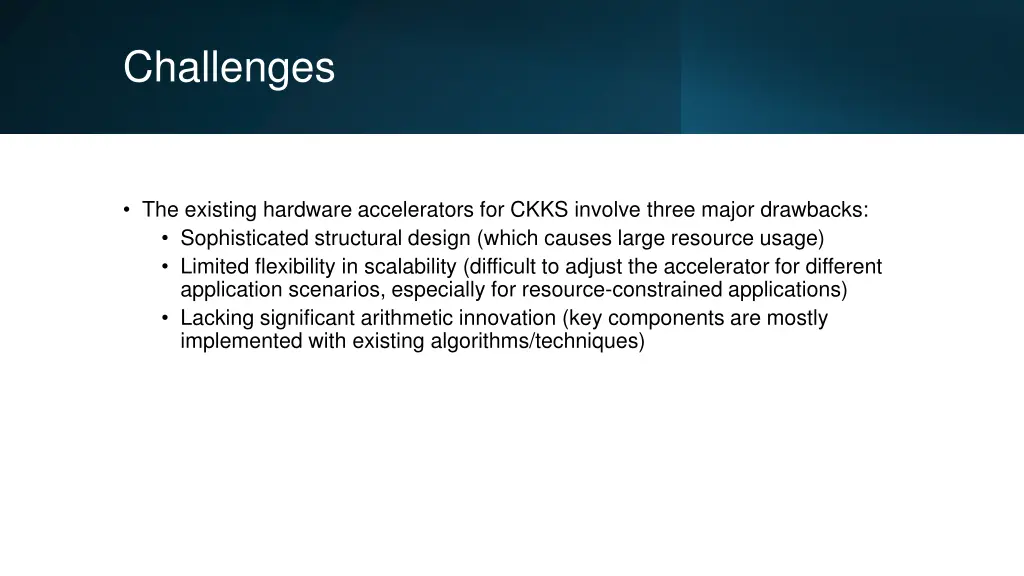 Challenges

• The existing hardware accelerators for CKKS involve three major drawbacks:
  • Sophisticated structural design (which causes large resource usage)
  • Limited flexibility in scalability (difficult to adjust the accelerator for different application scenarios, especially for resource-constrained applications)
  • Lacking significant arithmetic innovation (key components are mostly implemented with existing algorithms/techniques)